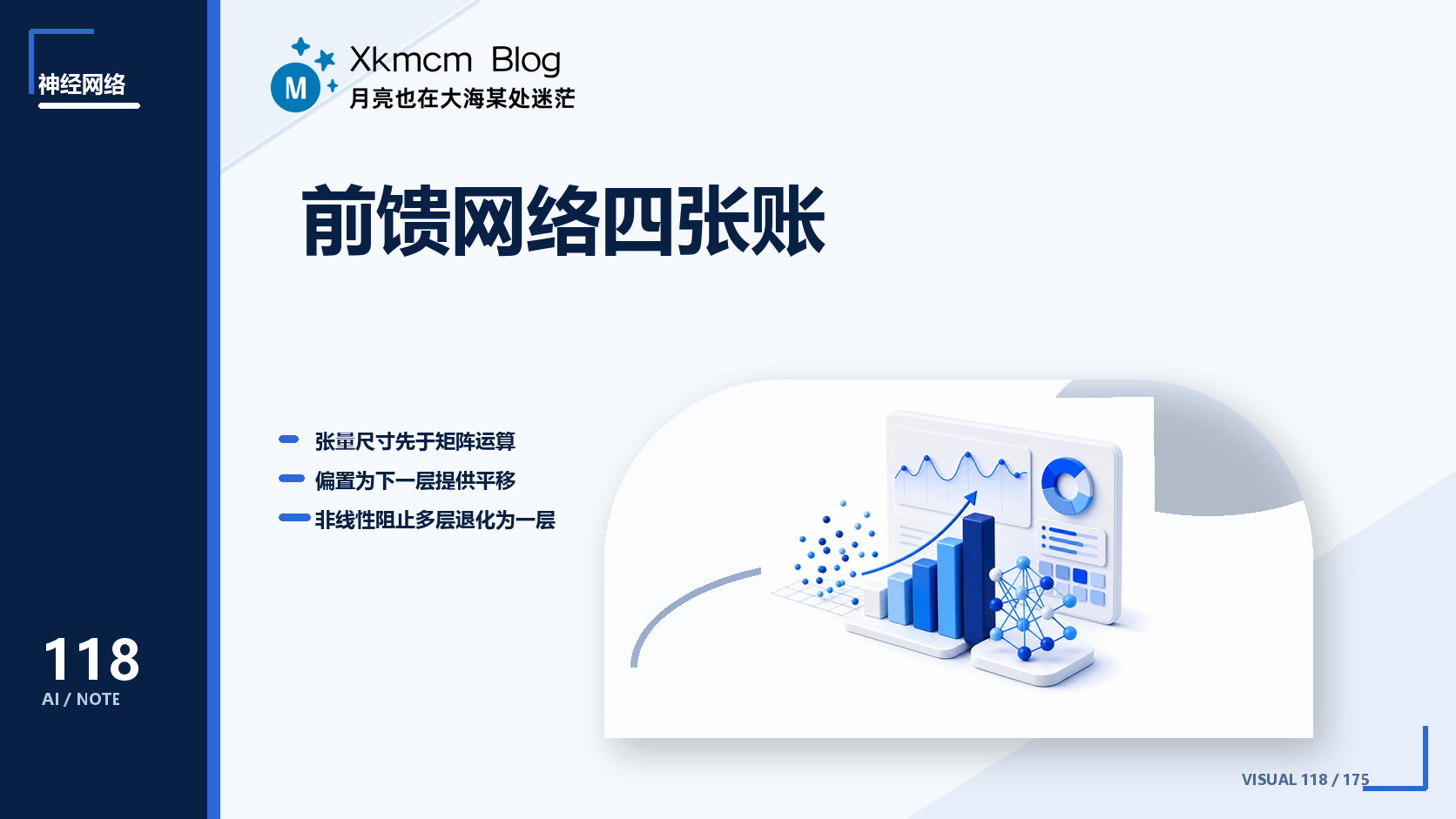 神经网络

M

Xkmcm Blog
月亮也在大海某处迷茫

前馈网络四张账

张量尺寸先于矩阵运算
偏置为下一层提供平移
非线性阻止多层退化为一层

118
AI / NOTE

VISUAL 118 / 175